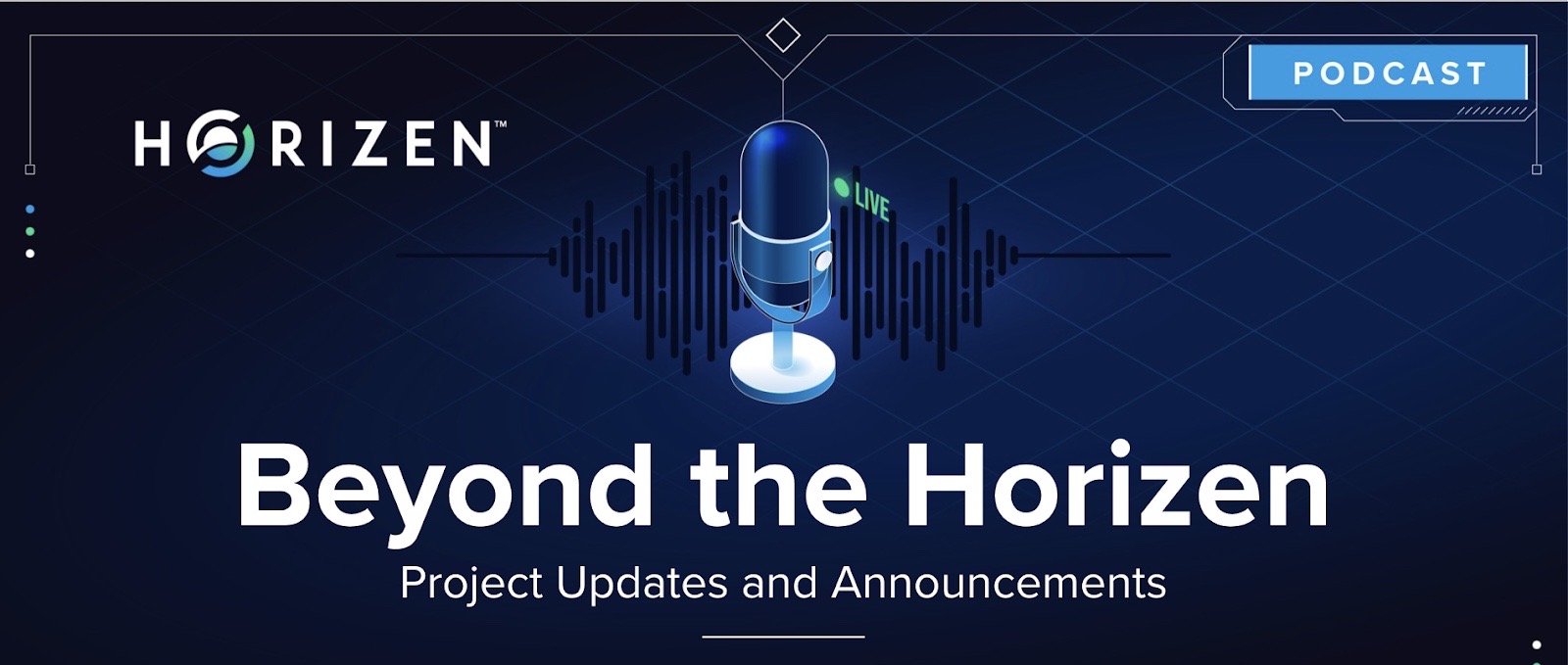 HORIZEN™

PODCAST

LIVE

Beyond the Horizen

Project Updates and Announcements